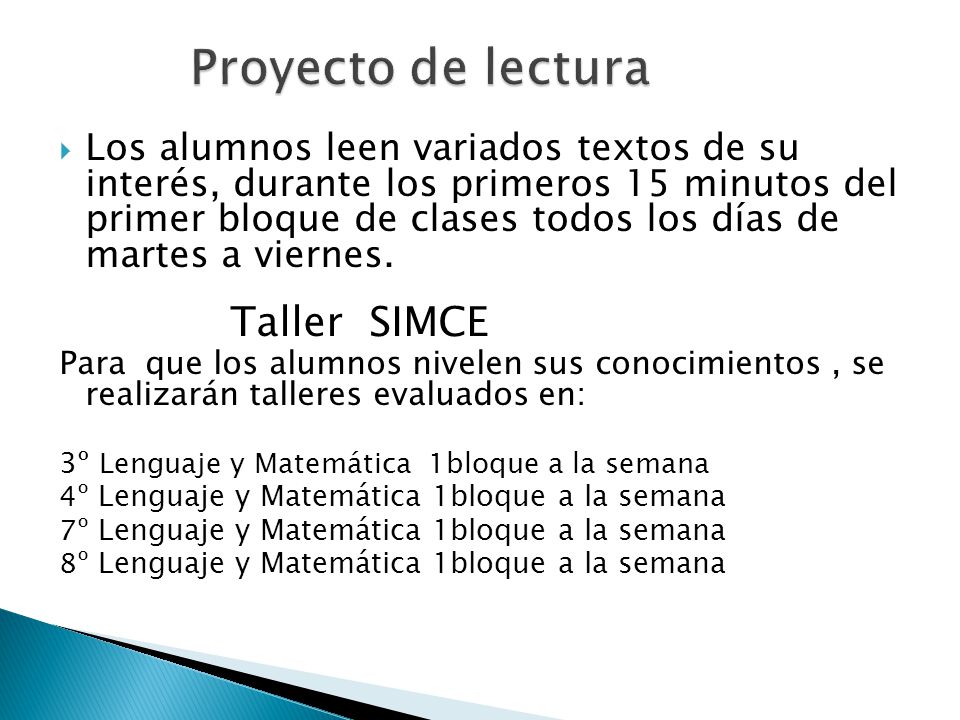 Proyecto de lectura

Los alumnos leen variados textos de su interés, durante los primeros 15 minutos del primer bloque de clases todos los días de martes a viernes.

Taller SIMCE

Para que los alumnos nivelen sus conocimientos , se realizarán talleres evaluados en:

3º Lenguaje y Matemática 1bloque a la semana
4º Lenguaje y Matemática 1bloque a la semana
7º Lenguaje y Matemática 1bloque a la semana
8º Lenguaje y Matemática 1bloque a la semana